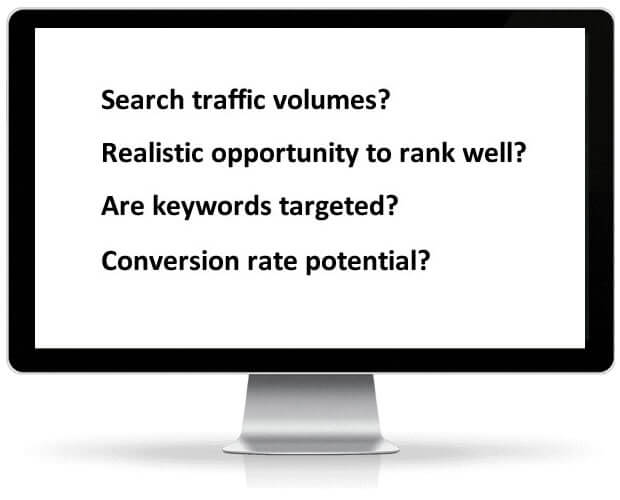 Search traffic volumes?

Realistic opportunity to rank well?

Are keywords targeted?

Conversion rate potential?